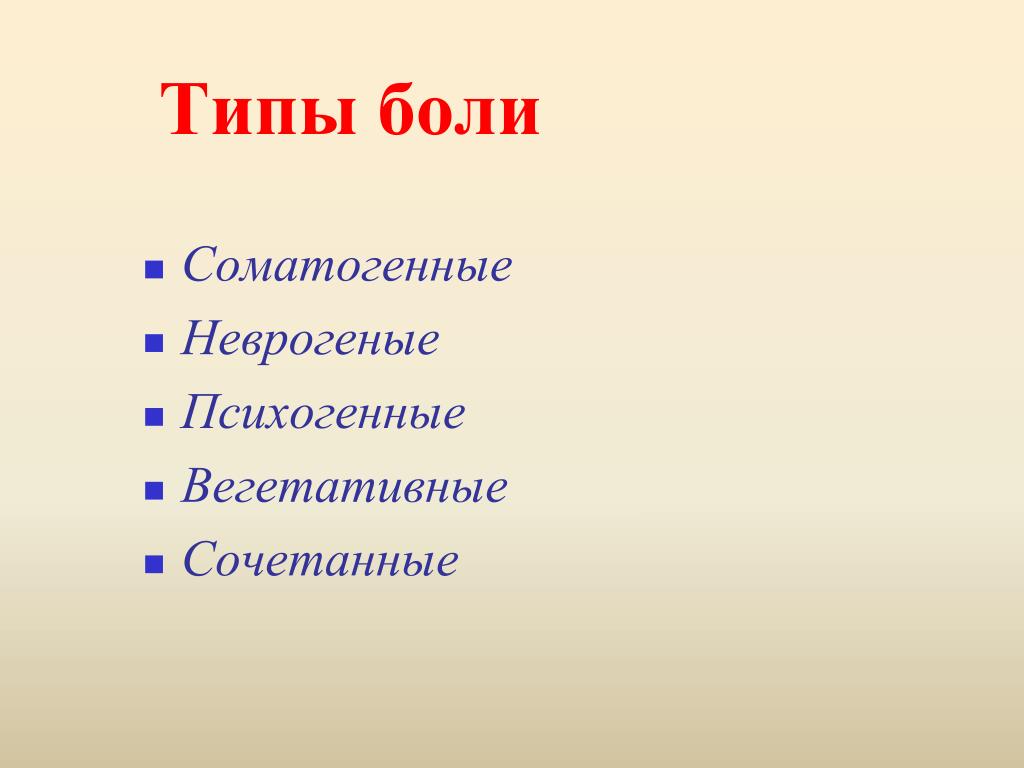 Типы боли

- Соматогенные
- Неврогеные
- Психогенные
- Вегетативные
- Сочетанные